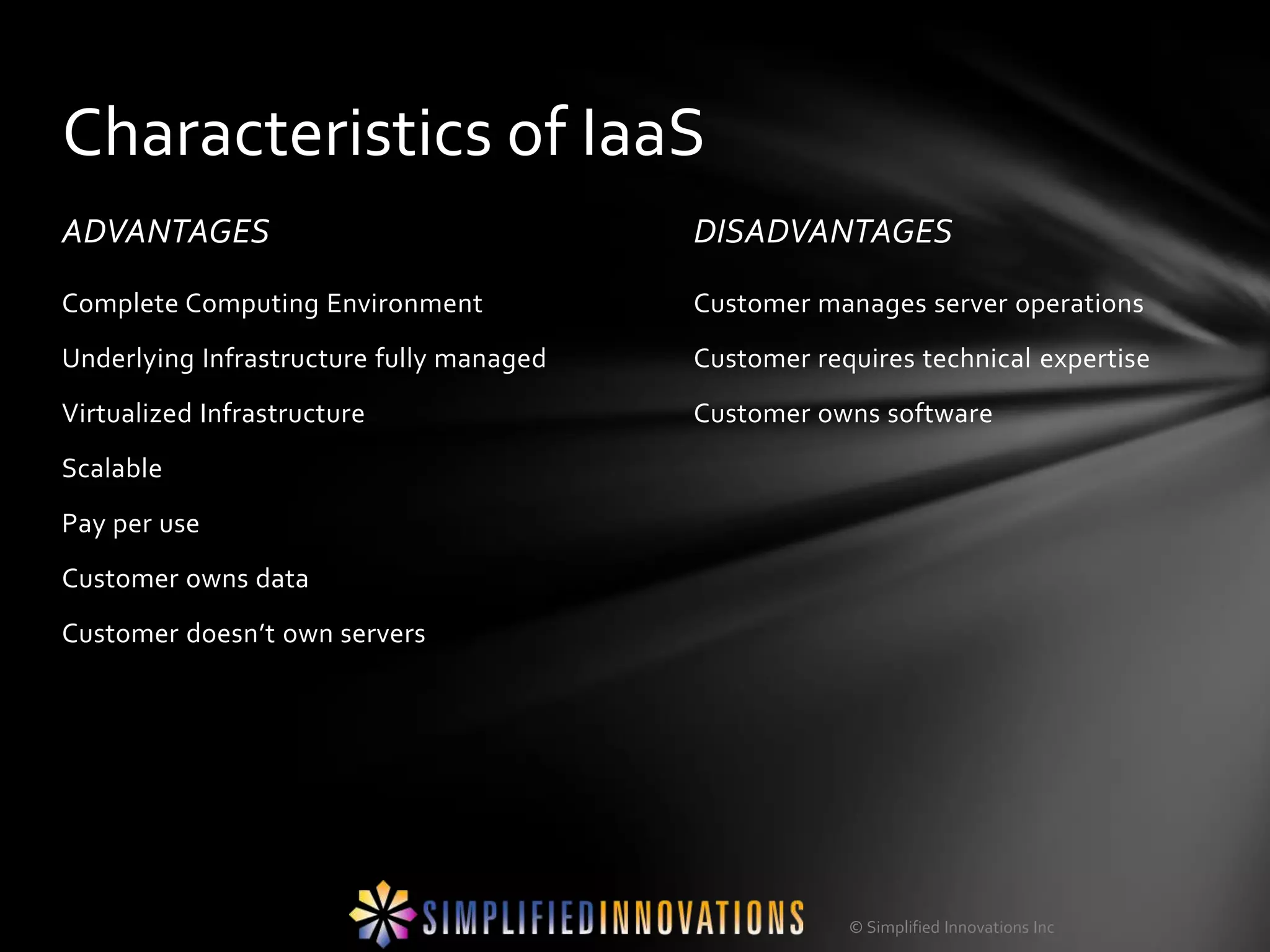 Characteristics of IaaS

ADVANTAGES

Complete Computing Environment

Underlying Infrastructure fully managed

Virtualized Infrastructure

Scalable

Pay per use

Customer owns data

Customer doesn't own servers

DISADVANTAGES

Customer manages server operations

Customer requires technical expertise

Customer owns software

SIMPLIFIEDINNOVATIONS

© Simplified Innovations Inc